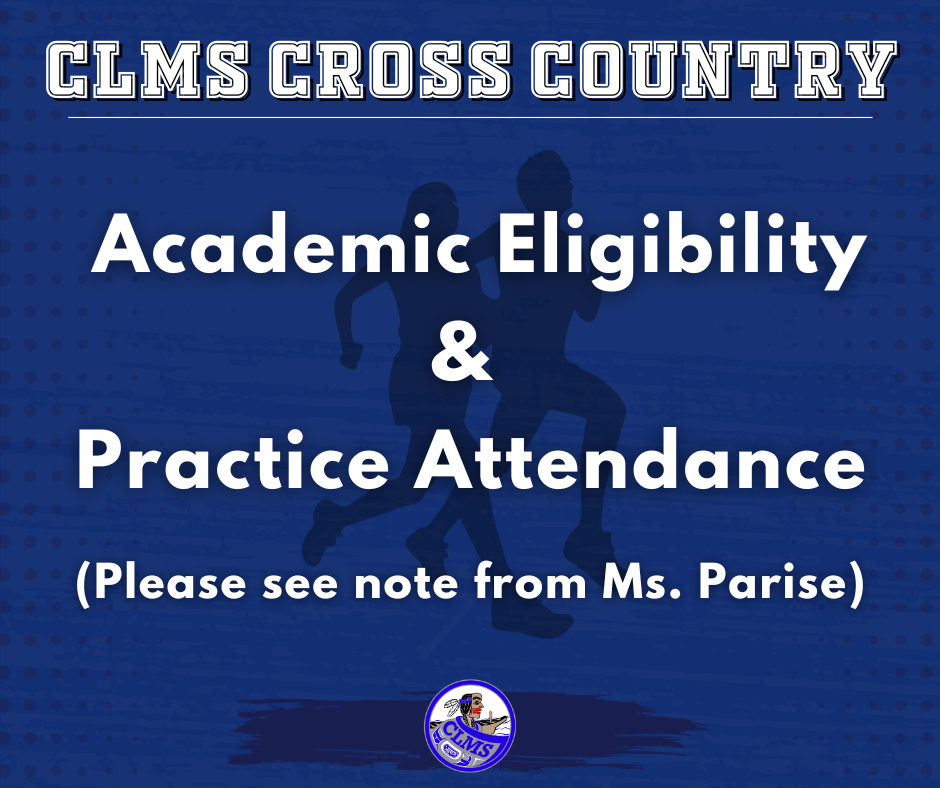 CLMS CROSS COUNTRY

Academic Eligibility
&
Practice Attendance

(Please see note from Ms. Parise)

CLMS